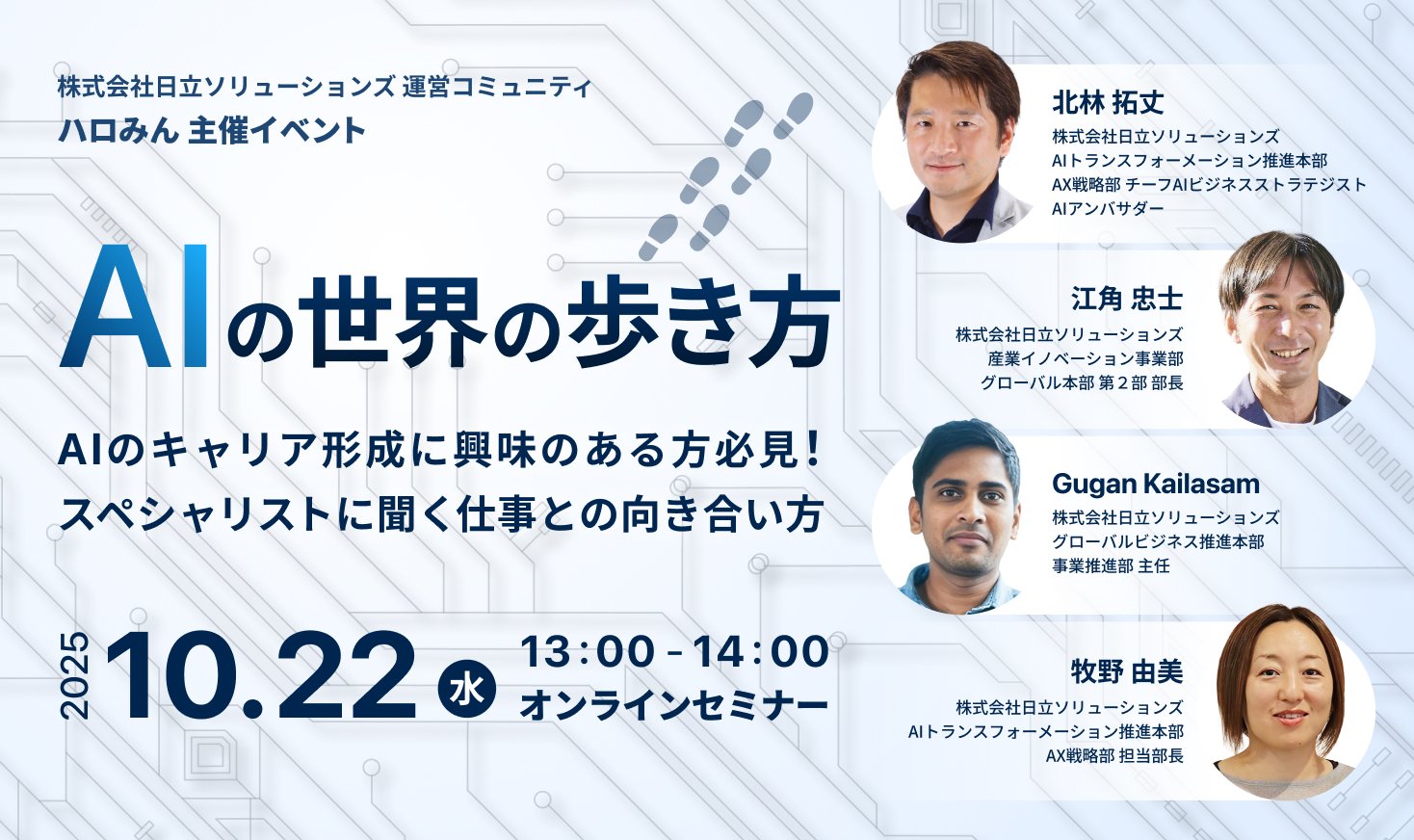 株式会社日立ソリューションズ 運営コミュニティ
ハロみん 主催イベント

AIの世界の歩き方

AIのキャリア形成に興味のある方必見！
スペシャリストに聞く仕事との向き合い方

2025 10.22 水 13:00 - 14:00
オンラインセミナー

北林 拓丈
株式会社日立ソリューションズ
AIトランスフォーメーション推進本部
AX戦略部 チーフAIビジネスストラテジスト
AIアンバサダー

江角 忠士
株式会社日立ソリューションズ
産業イノベーション事業部
グローバル本部 第２部 部長

Gugan Kailasam
株式会社日立ソリューションズ
グローバルビジネス推進本部
事業推進部 主任

牧野 由美
株式会社日立ソリューションズ
AIトランスフォーメーション推進本部
AX戦略部 担当部長